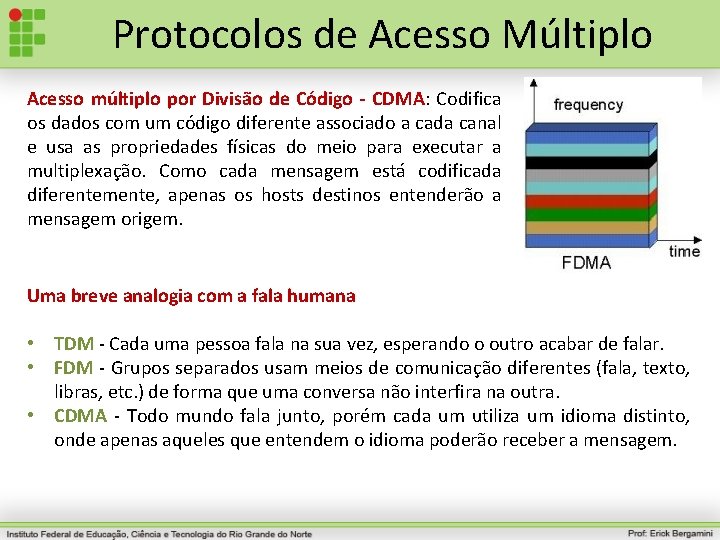 Protocolos de Acesso Múltiplo

Acesso múltiplo por Divisão de Código - CDMA: Codifica os dados com um código diferente associado a cada canal e usa as propriedades físicas do meio para executar a multiplexação. Como cada mensagem está codificada diferentemente, apenas os hosts destinos entenderão a mensagem origem.

frequency

time

FDMA

Uma breve analogia com a fala humana

• TDM - Cada uma pessoa fala na sua vez, esperando o outro acabar de falar.
• FDM - Grupos separados usam meios de comunicação diferentes (fala, texto, libras, etc.) de forma que uma conversa não interfira na outra.
• CDMA - Todo mundo fala junto, porém cada um utiliza um idioma distinto, onde apenas aqueles que entendem o idioma poderão receber a mensagem.

Instituto Federal de Educação, Ciência e Tecnologia do Rio Grande do Norte

Prof: Erick Bergamini